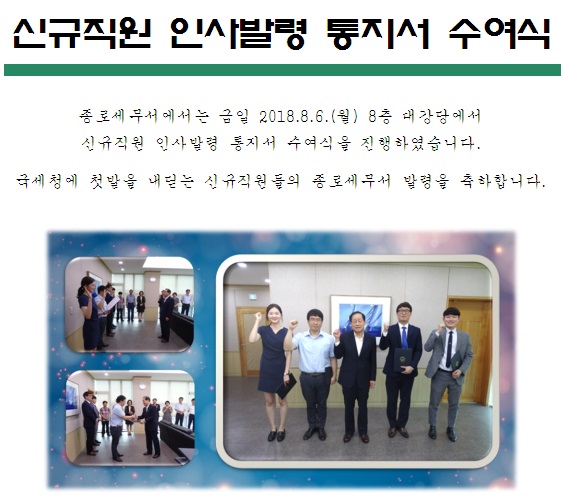 신규직원 인사발령 통지서 수여식

종로세무서에서는 금일 2018.8.6.(월) 8층 대강당에서 신규직원 인사발령 통지서 수여식을 진행하였습니다.

국세청에 첫발을 내딛는 신규직원들의 종로세무서 발령을 축하합니다.